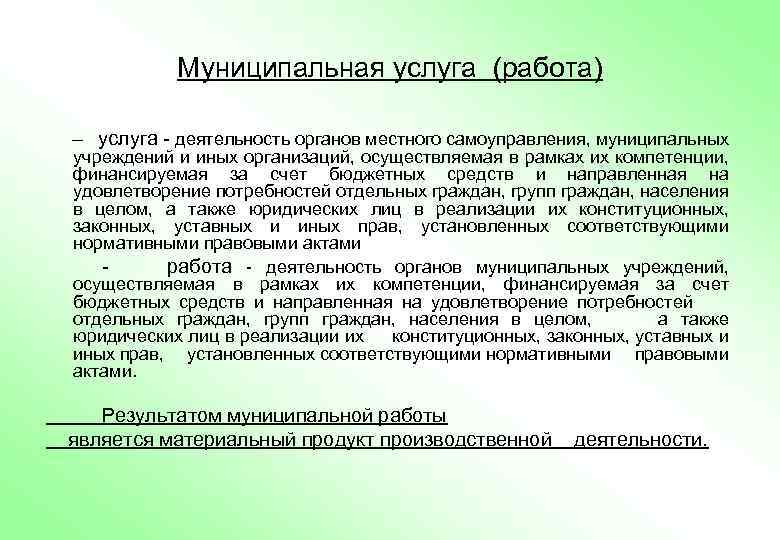 Муниципальная услуга (работа)

– услуга - деятельность органов местного самоуправления, муниципальных учреждений и иных организаций, осуществляемая в рамках их компетенции, финансируемая за счет бюджетных средств и направленная на удовлетворение потребностей отдельных граждан, групп граждан, населения в целом, а также юридических лиц в реализации их конституционных, законных, уставных и иных прав, установленных соответствующими нормативными правовыми актами

- работа - деятельность органов муниципальных учреждений, осуществляемая в рамках их компетенции, финансируемая за счет бюджетных средств и направленная на удовлетворение потребностей отдельных граждан, групп граждан, населения в целом, а также юридических лиц в реализации их конституционных, законных, уставных и иных прав, установленных соответствующими нормативными правовыми актами.

Результатом муниципальной работы является материальный продукт производственной деятельности.